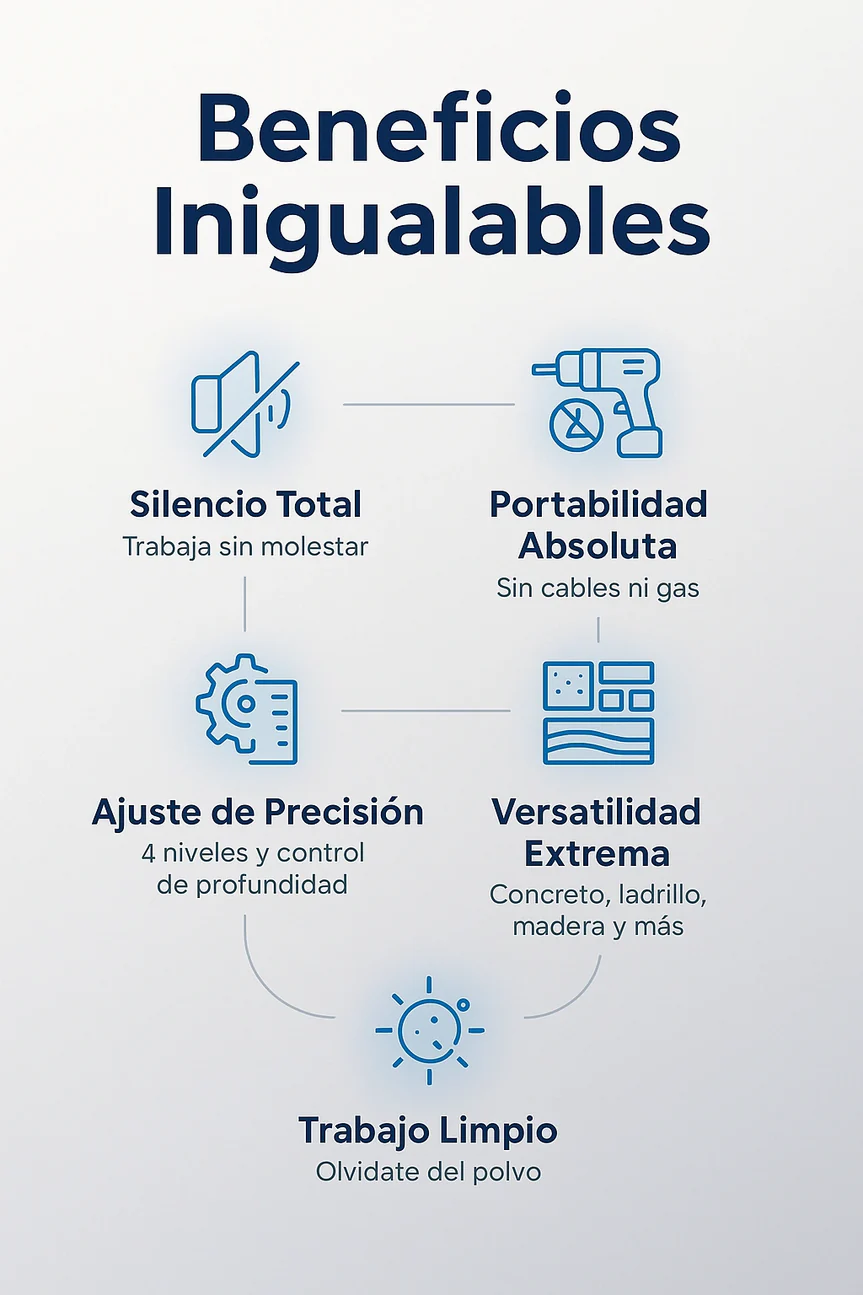 Beneficios Inigualables

Silencio Total
Trabaja sin molestar

Portabilidad Absoluta
Sin cables ni gas

Ajuste de Precisión
4 niveles y control de profundidad

Versatilidad Extrema
Concreto, ladrillo, madera y más

Trabajo Limpio
Olvidate del polvo